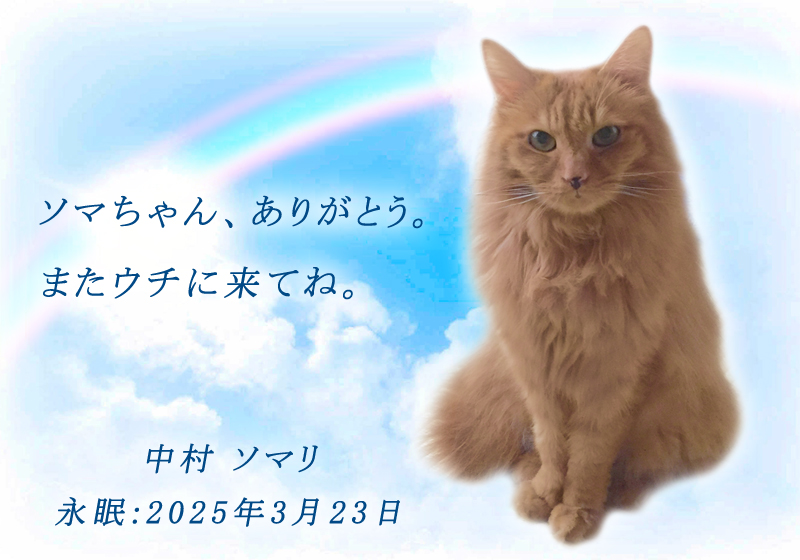 ソマちゃん、ありがとう。

またウチに来てね。

中村 ソマリ

永眠:2025年3月23日